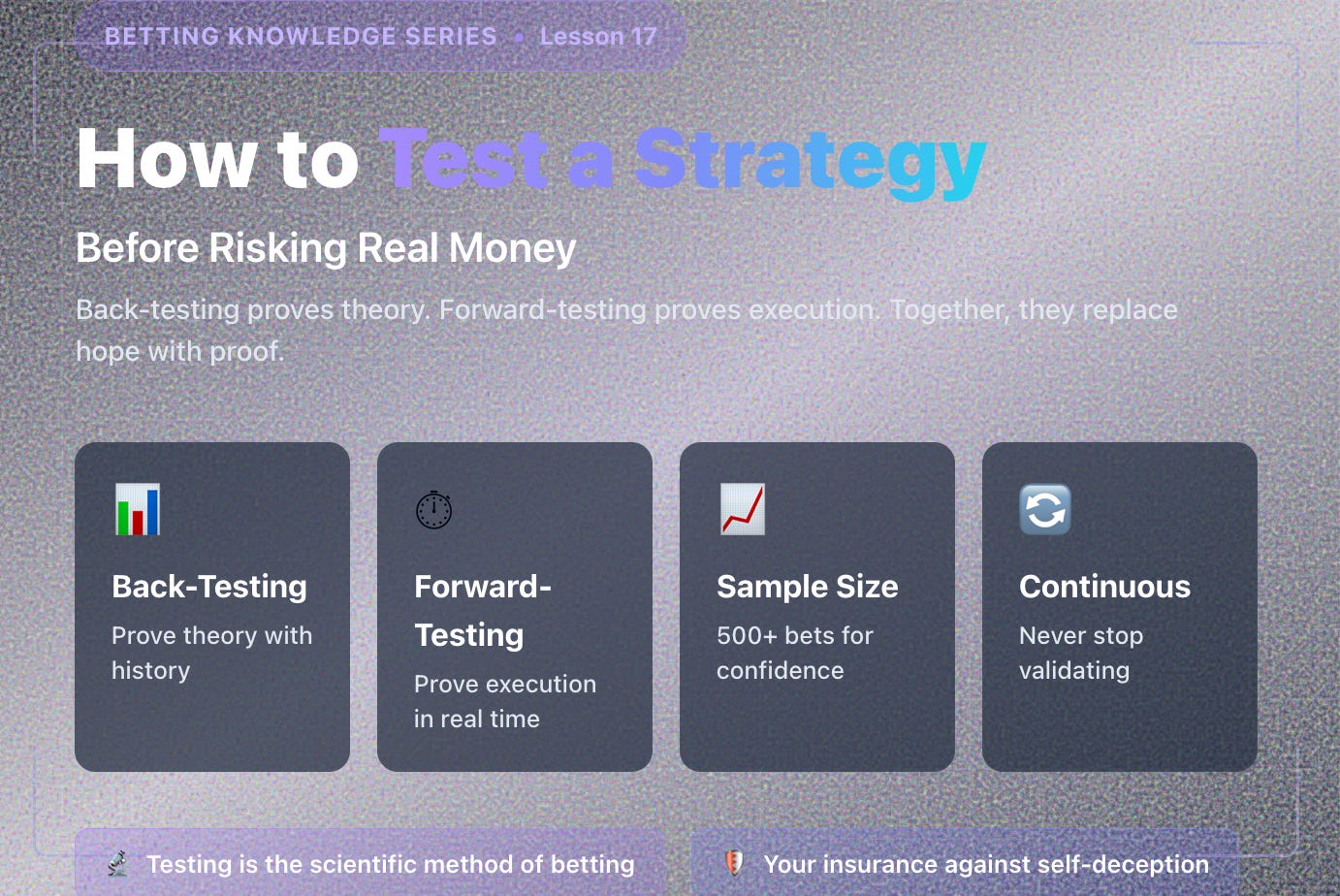 BETTING KNOWLEDGE SERIES • Lesson 17

How to Test a Strategy

Before Risking Real Money

Back-testing proves theory. Forward-testing proves execution. Together, they replace hope with proof.

Back-Testing

Prove theory with history

Forward-Testing

Prove execution in real time

Sample Size

500+ bets for confidence

Continuous

Never stop validating

Testing is the scientific method of betting

Your insurance against self-deception